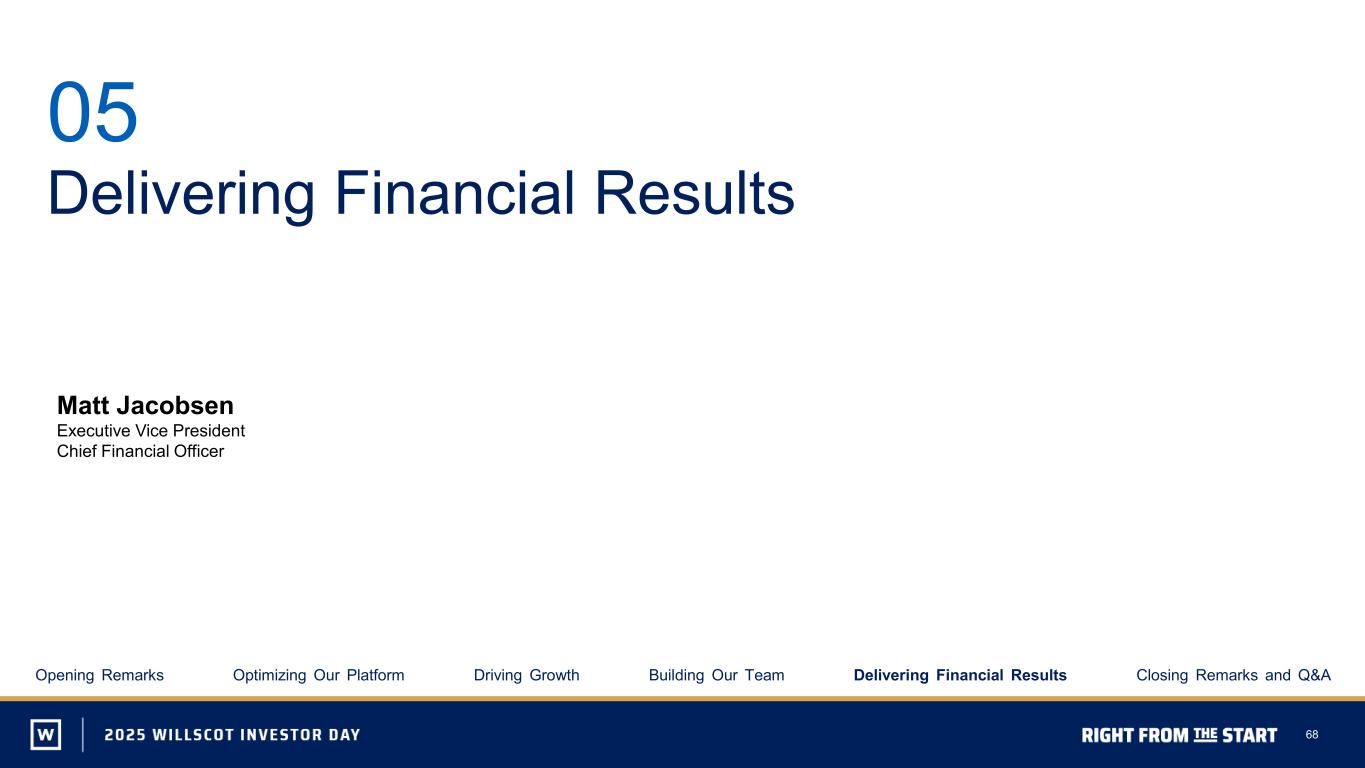 05
Delivering Financial Results

Matt Jacobsen
Executive Vice President
Chief Financial Officer

Opening Remarks Optimizing Our Platform Driving Growth Building Our Team Delivering Financial Results Closing Remarks and Q&A

W 2025 WILLSCOT INVESTOR DAY RIGHT FROM THE START 68